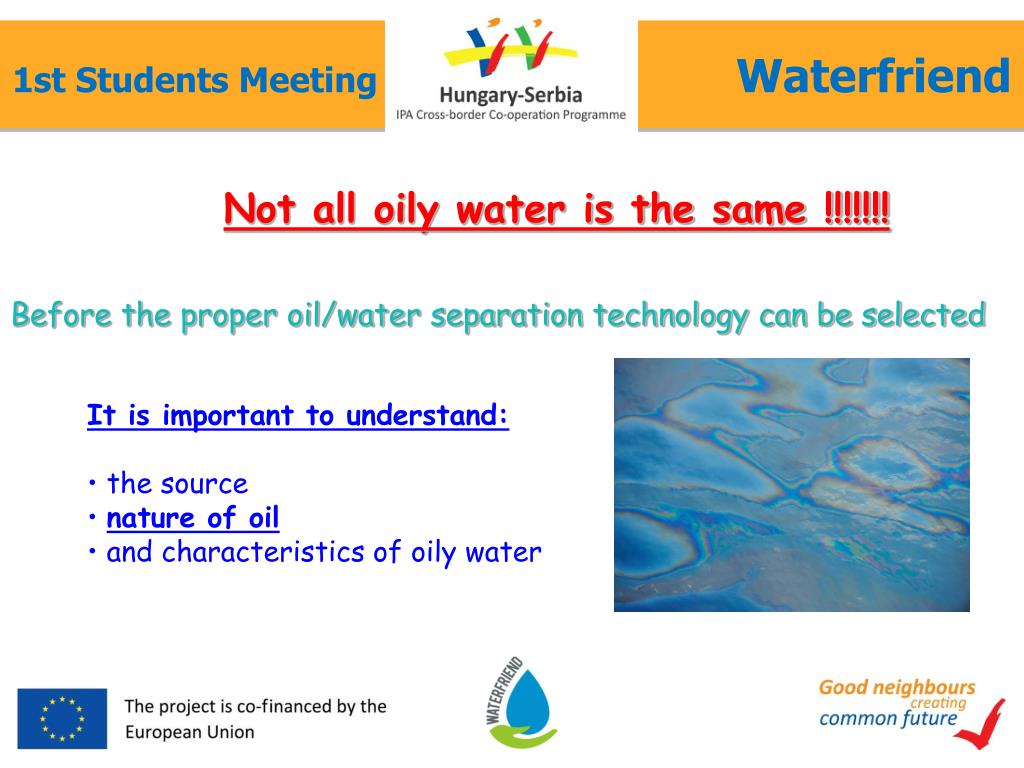 1st Students Meeting

Hungary-Serbia
IPA Cross-border Co-operation Programme

Waterfriend

Not all oily water is the same !!!!!!!

Before the proper oil/water separation technology can be selected

It is important to understand:

• the source
• nature of oil
• and characteristics of oily water

The project is co-financed by the European Union

WATERFRIEND

Good neighbours creating common future